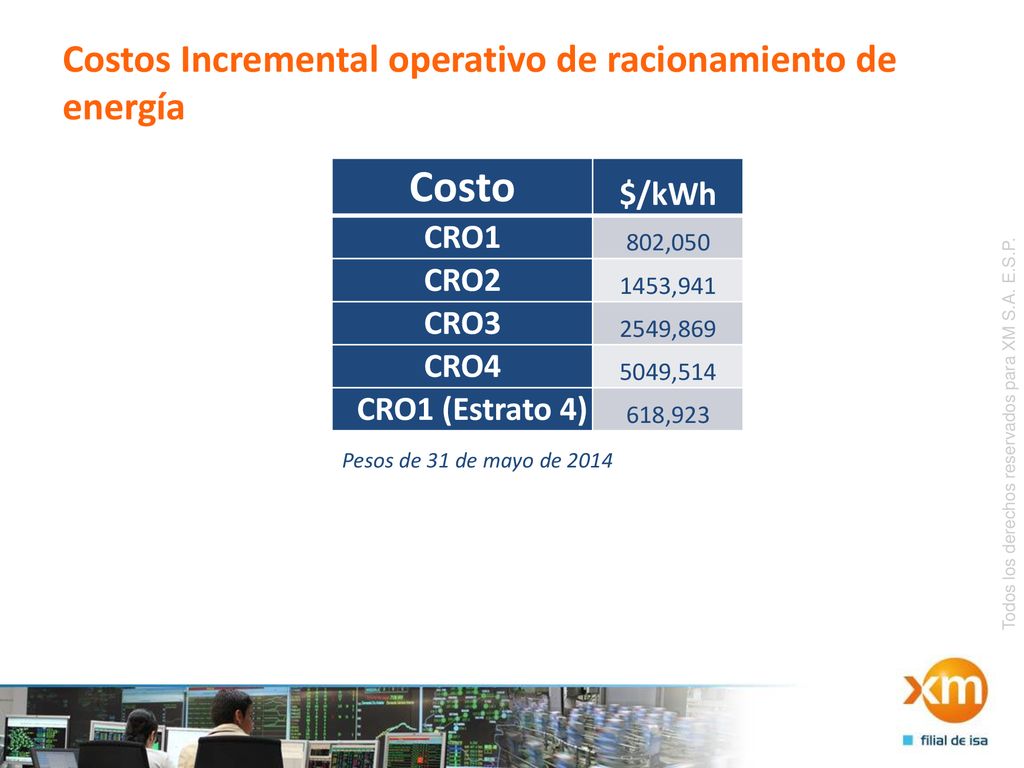 Costos Incremental operativo de racionamiento de energía

| Costo | \$/kWh |
|---|---|
| CRO1 | 802,050 |
| CRO2 | 1453,941 |
| CRO3 | 2549,869 |
| CRO4 | 5049,514 |
| CRO1 (Estrato 4) | 618,923 |

Pesos de 31 de mayo de 2014

Todos los derechos reservados para XM S.A. E.S.P.

xm

filial de isa